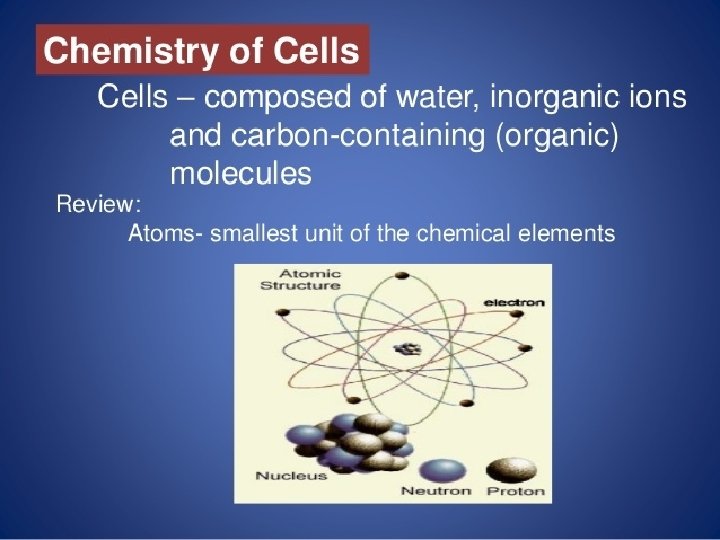 Chemistry of Cells

Cells – composed of water, inorganic ions and carbon-containing (organic) molecules

Review:

Atoms- smallest unit of the chemical elements

Atomic Structure

electron

Nucleus

Neutron

Proton